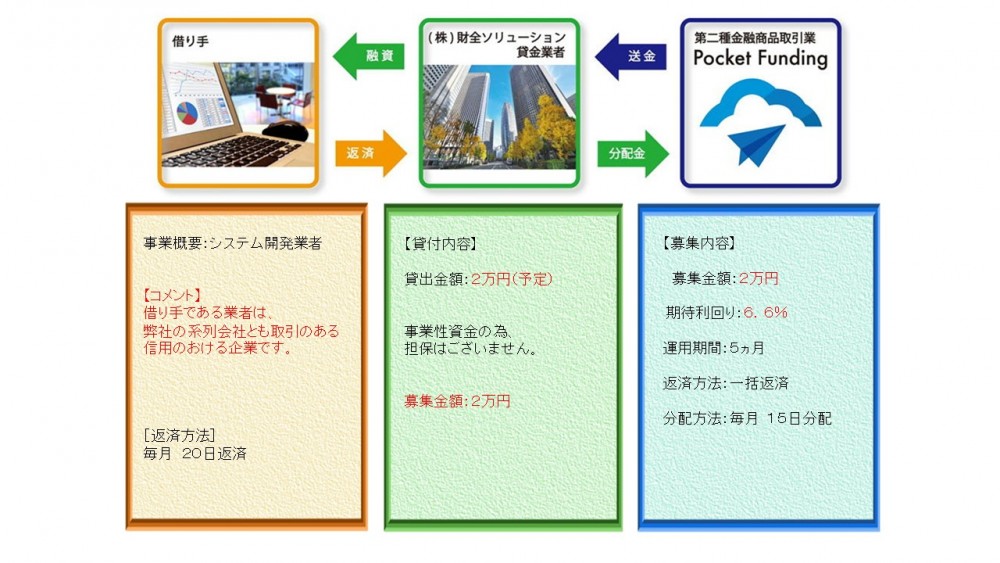 借り手

融資

返済

(株)財全ソリューション
貸金業者

送金

分配金

第二種金融商品取引業
Pocket Funding

事業概要:システム開発業者

【コメント】
借り手である業者は、
弊社の系列会社とも取引のある
信用のおける企業です。

[返済方法]
毎月 20日返済

【貸付内容】

貸出金額:2万円(予定)

事業性資金の為、
担保はございません。

募集金額:2万円

【募集内容】

募集金額:2万円

期待利回り:6.6%

運用期間:5ヵ月

返済方法:一括返済

分配方法:毎月 15日分配